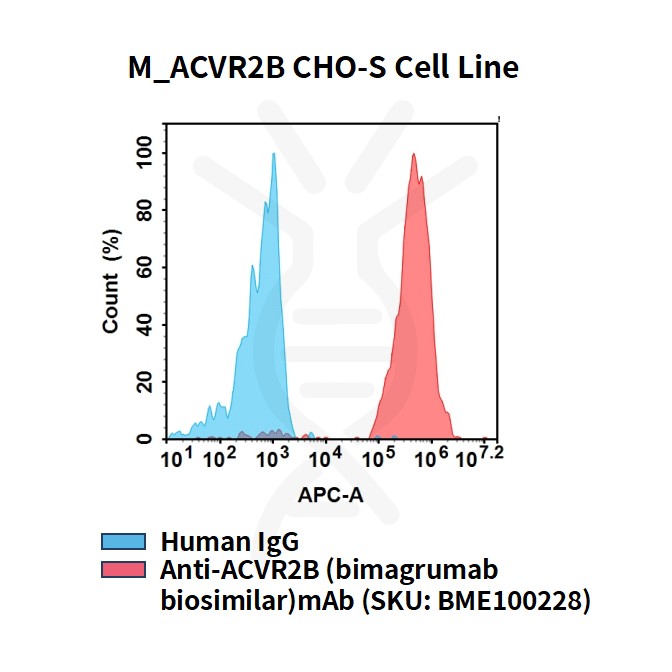 M_ACVR2B CHO-S Cell Line

Count (%)

100
80
60
40
20
0

$10^1$ $10^2$ $10^3$ $10^4$ $10^5$ $10^6$ $10^{7.2}$

APC-A

Human IgG
Anti-ACVR2B (bimagrumab biosimilar)mAb (SKU: BME100228)